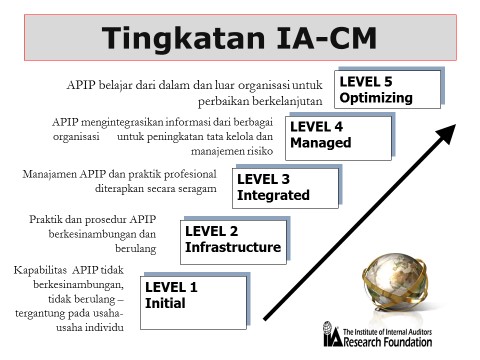 Tingkatan IA-CM

APIP belajar dari dalam dan luar organisasi untuk perbaikan berkelanjutan

LEVEL 5
Optimizing

APIP mengintegrasikan informasi dari berbagai organisasi untuk peningkatan tata kelola dan manajemen risiko

LEVEL 4
Managed

Manajamen APIP dan praktik profesional diterapkan secara seragam

LEVEL 3
Integrated

Praktik dan prosedur APIP berkesinambungan dan berulang

LEVEL 2
Infrastructure

Kapabilitas APIP tidak berkesinambungan, tidak berulang – tergantung pada usaha-usaha individu

LEVEL 1
Initial

IIA The Institute of Internal Auditors
Research Foundation